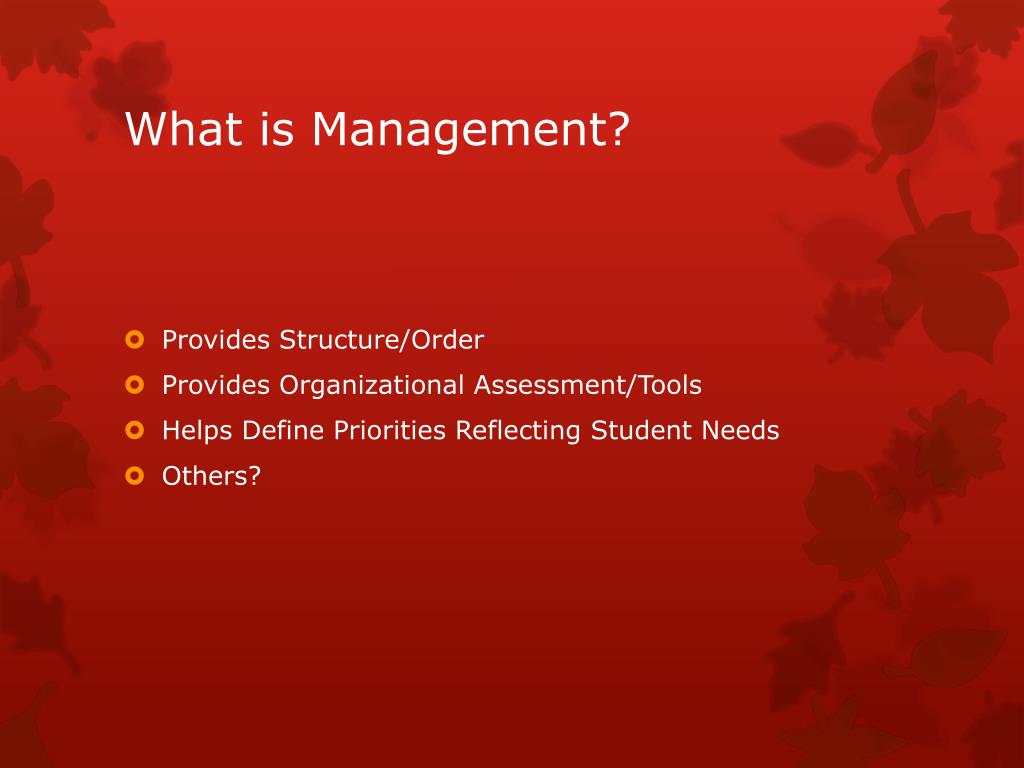 What is Management?

- Provides Structure/Order
- Provides Organizational Assessment/Tools
- Helps Define Priorities Reflecting Student Needs
- Others?